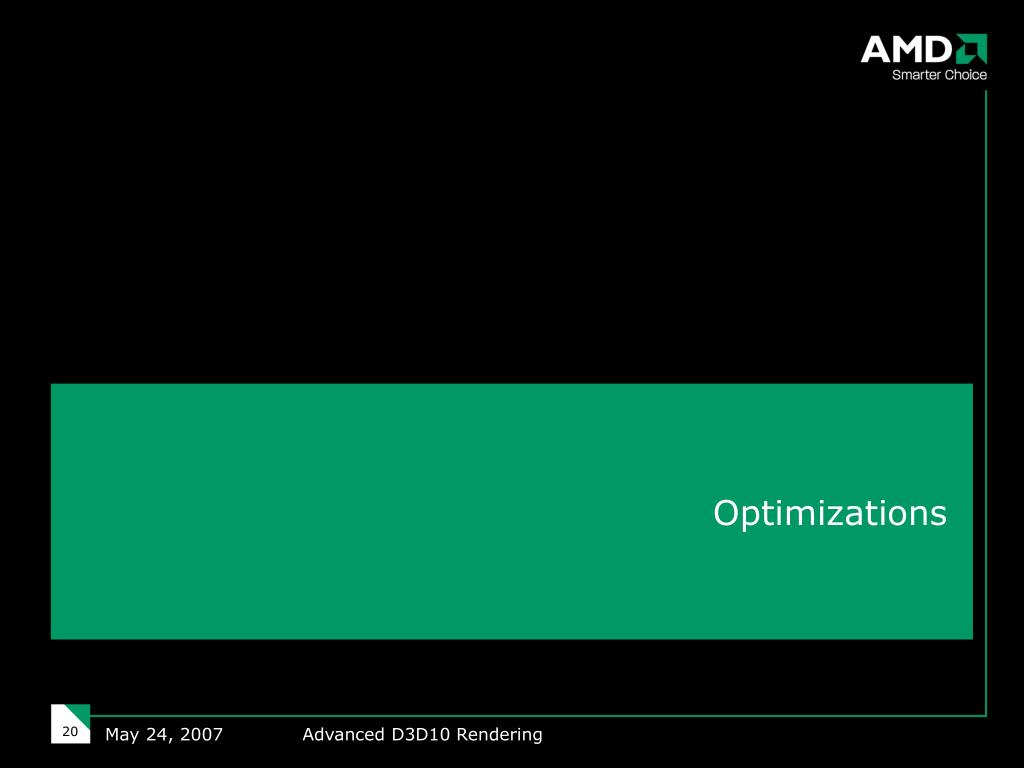 AMD
Smarter Choice

Optimizations

20 May 24, 2007 Advanced D3D10 Rendering